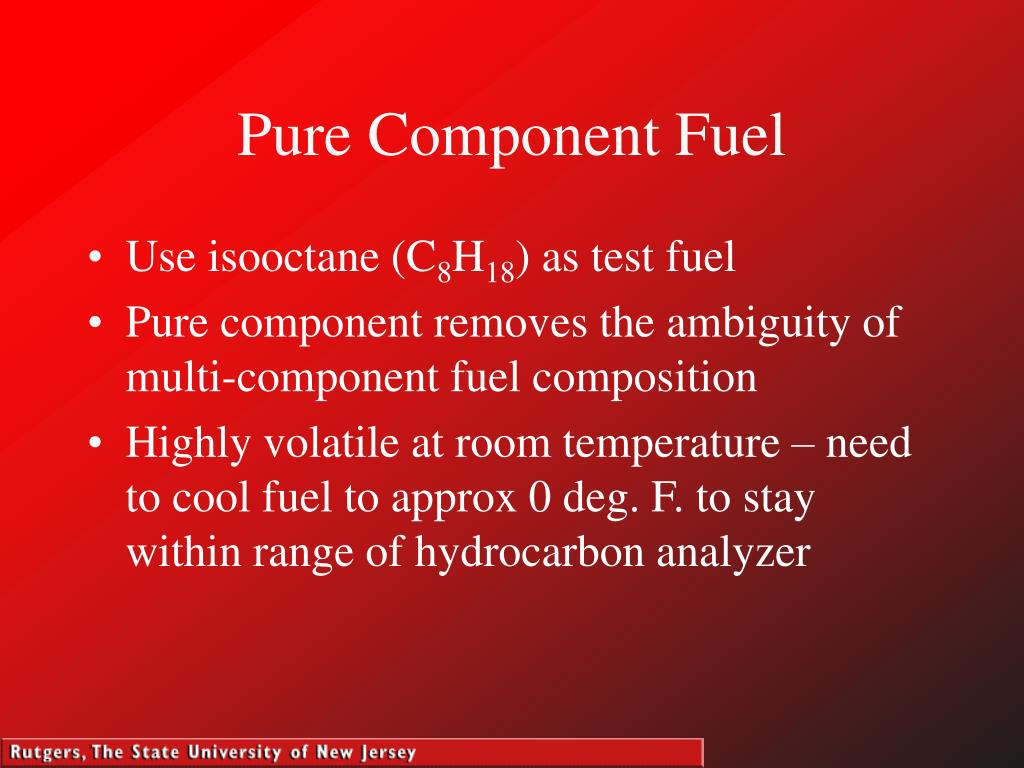 Pure Component Fuel

• Use isooctane ($C_8H_{18}$) as test fuel
• Pure component removes the ambiguity of multi-component fuel composition
• Highly volatile at room temperature – need to cool fuel to approx 0 deg. F. to stay within range of hydrocarbon analyzer

Rutgers, The State University of New Jersey